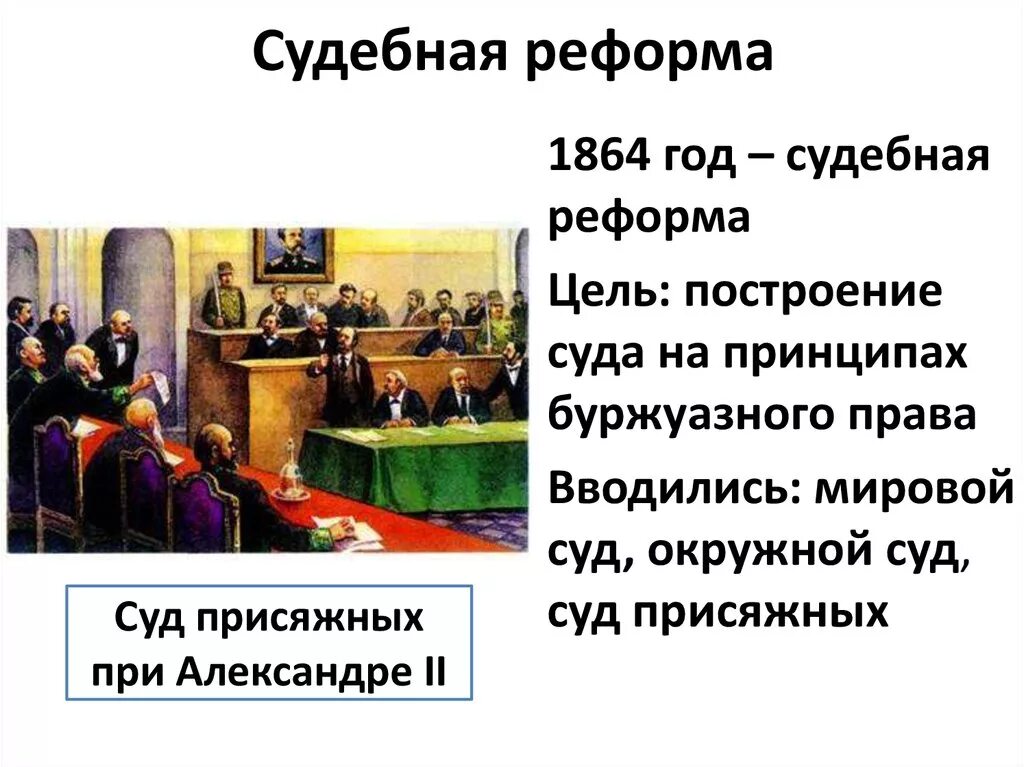 Судебная реформа

1864 год – судебная реформа

Цель: построение суда на принципах буржуазного права

Вводились: мировой суд, окружной суд, суд присяжных

Суд присяжных при Александре II